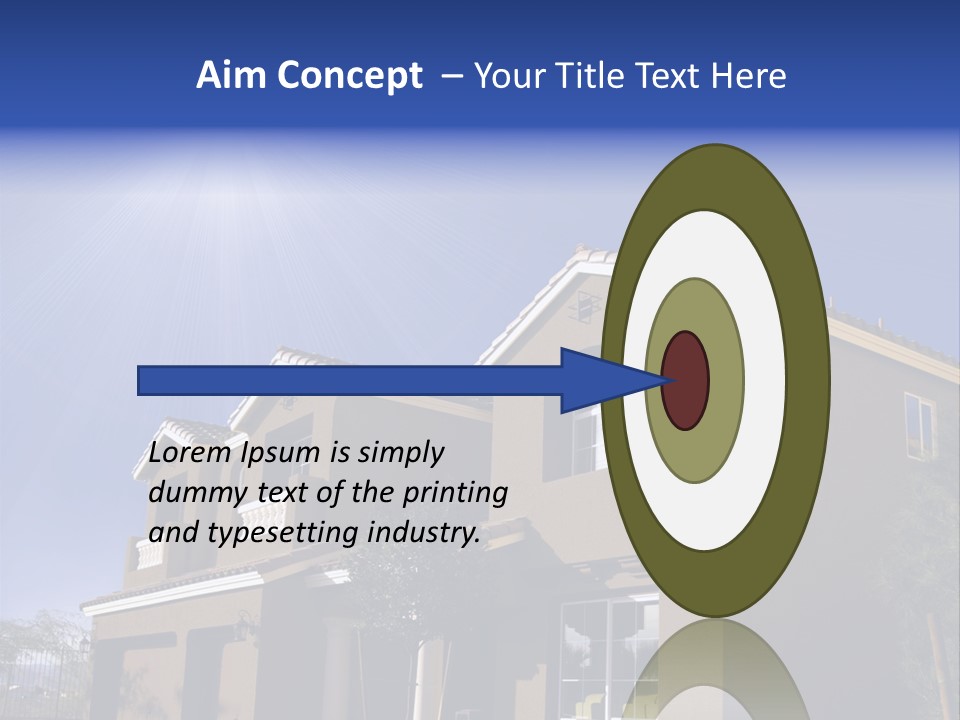 Aim Concept – Your Title Text Here

Lorem Ipsum is simply dummy text of the printing and typesetting industry.